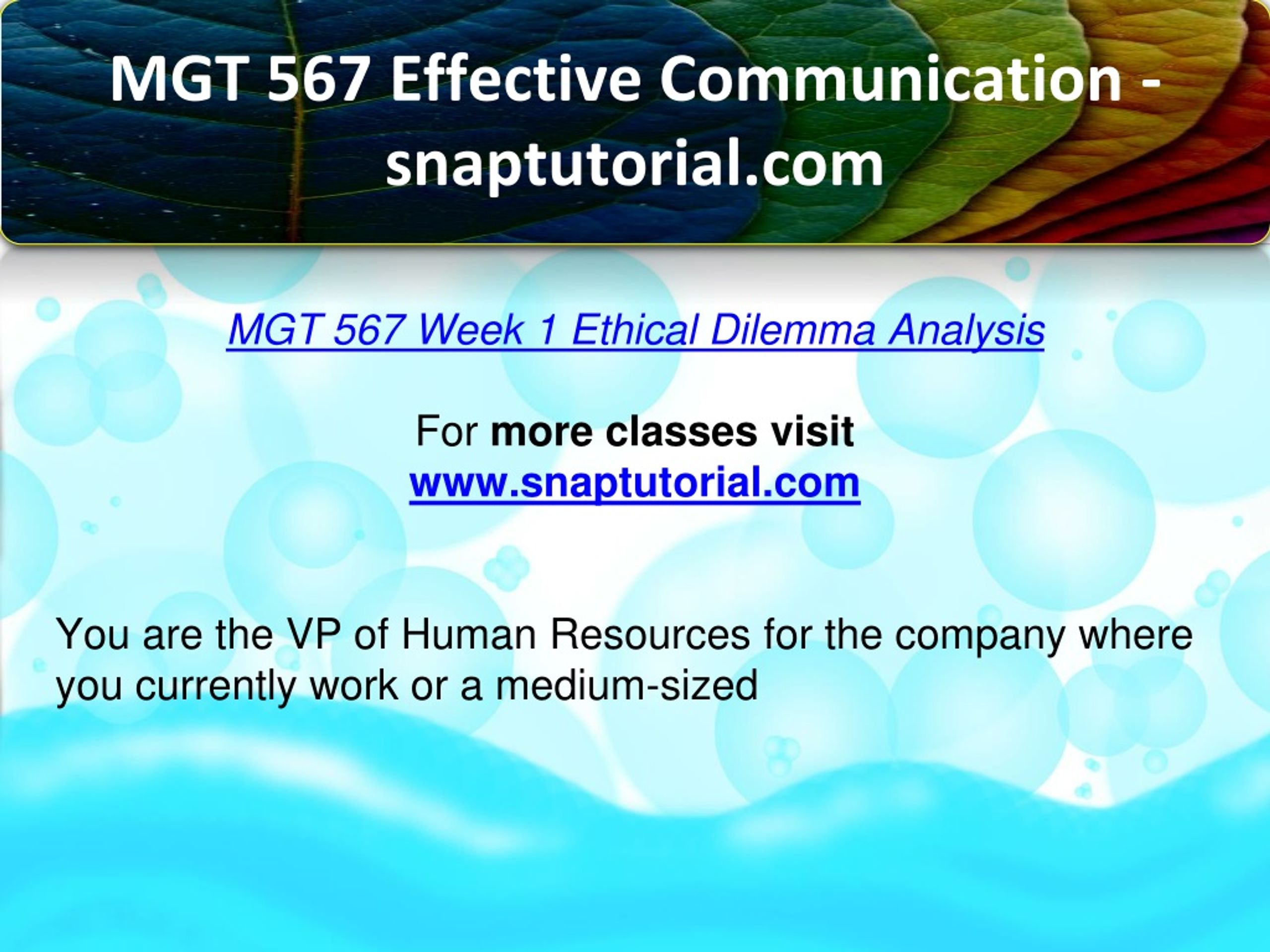 MGT 567 Effective Communication - snaptutorial.com

MGT 567 Week 1 Ethical Dilemma Analysis

For more classes visit
www.snaptutorial.com

You are the VP of Human Resources for the company where you currently work or a medium-sized